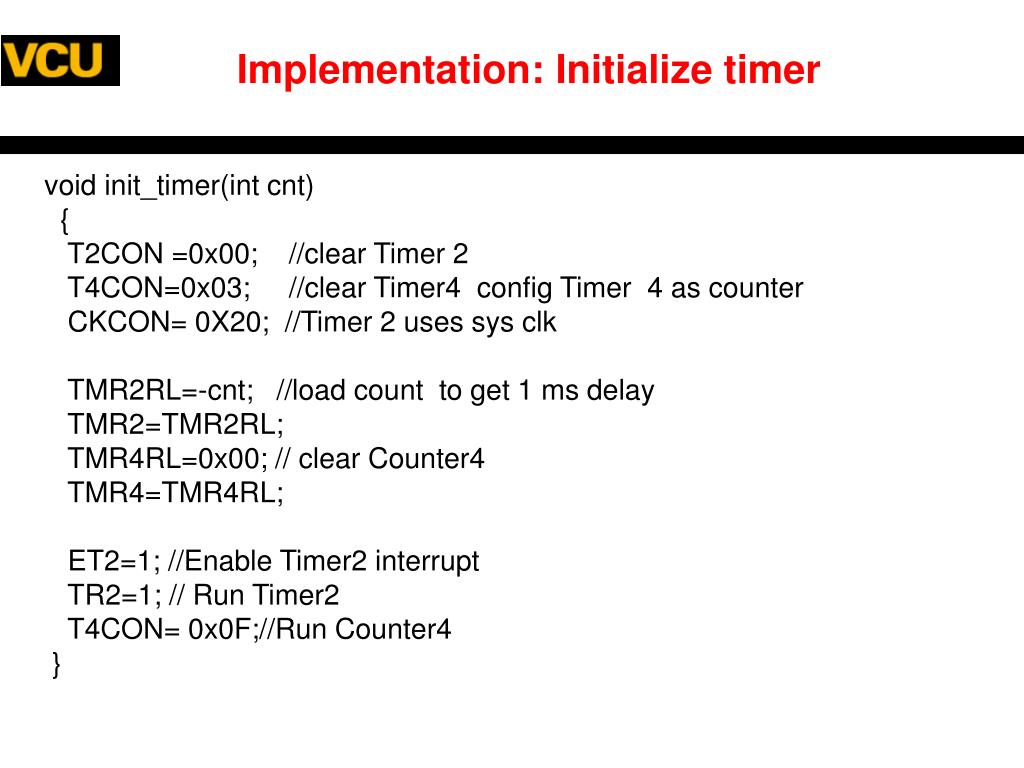 VCU

Implementation: Initialize timer

void init_timer(int cnt)
{
T2CON =0x00; //clear Timer 2
T4CON=0x03; //clear Timer4 config Timer 4 as counter
CKCON= 0X20; //Timer 2 uses sys clk

TMR2RL=-cnt; //load count to get 1 ms delay
TMR2=TMR2RL;
TMR4RL=0x00; // clear Counter4
TMR4=TMR4RL;

ET2=1; //Enable Timer2 interrupt
TR2=1; // Run Timer2
T4CON= 0x0F;//Run Counter4
}